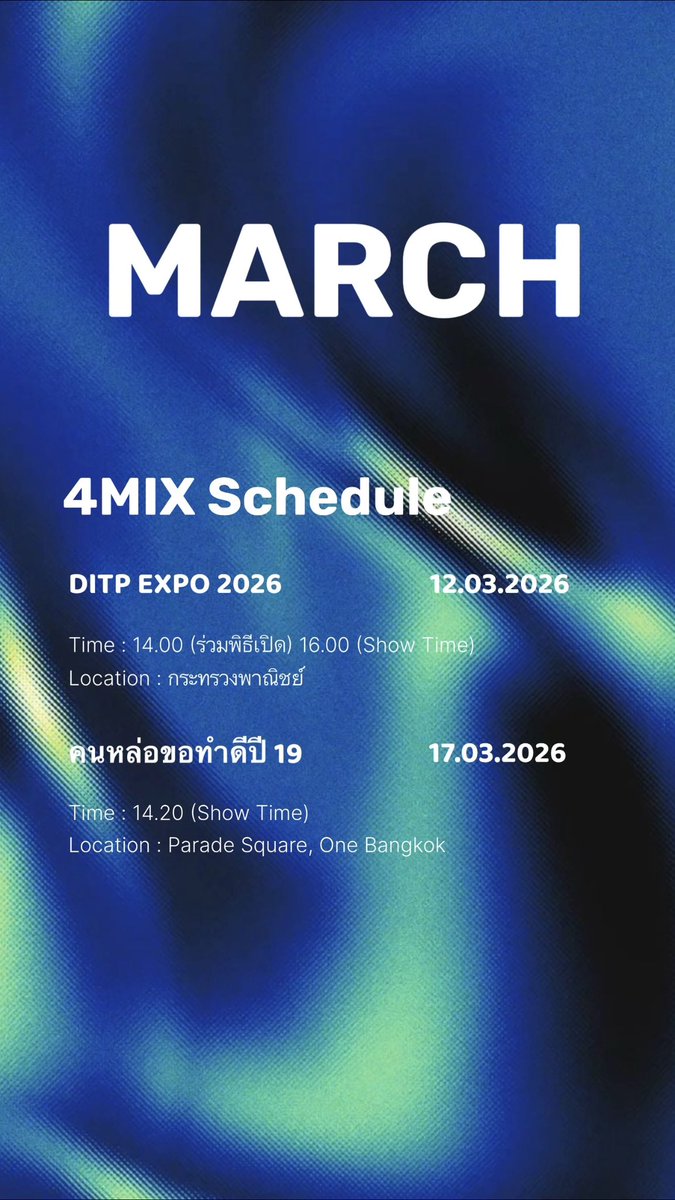 MARCH

4MIX Schedule

DITP EXPO 2026 12.03.2026

Time : 14.00 (ร่วมพิธีเปิด) 16.00 (Show Time)
Location : กระทรวงพาณิชย์

คนหล่อขอทำดีปี 19 17.03.2026

Time : 14.20 (Show Time)
Location : Parade Square, One Bangkok